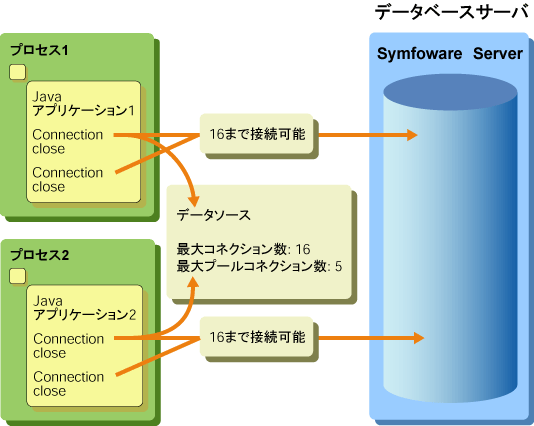 データベースサーバ

プロセス1

Java
アプリケーション1

Connection
close

Connection
close

16まで接続可能

Symfoware Server

データソース

最大コネクション数: 16
最大プールコネクション数: 5

プロセス2

Java
アプリケーション2

Connection
close

Connection
close

16まで接続可能